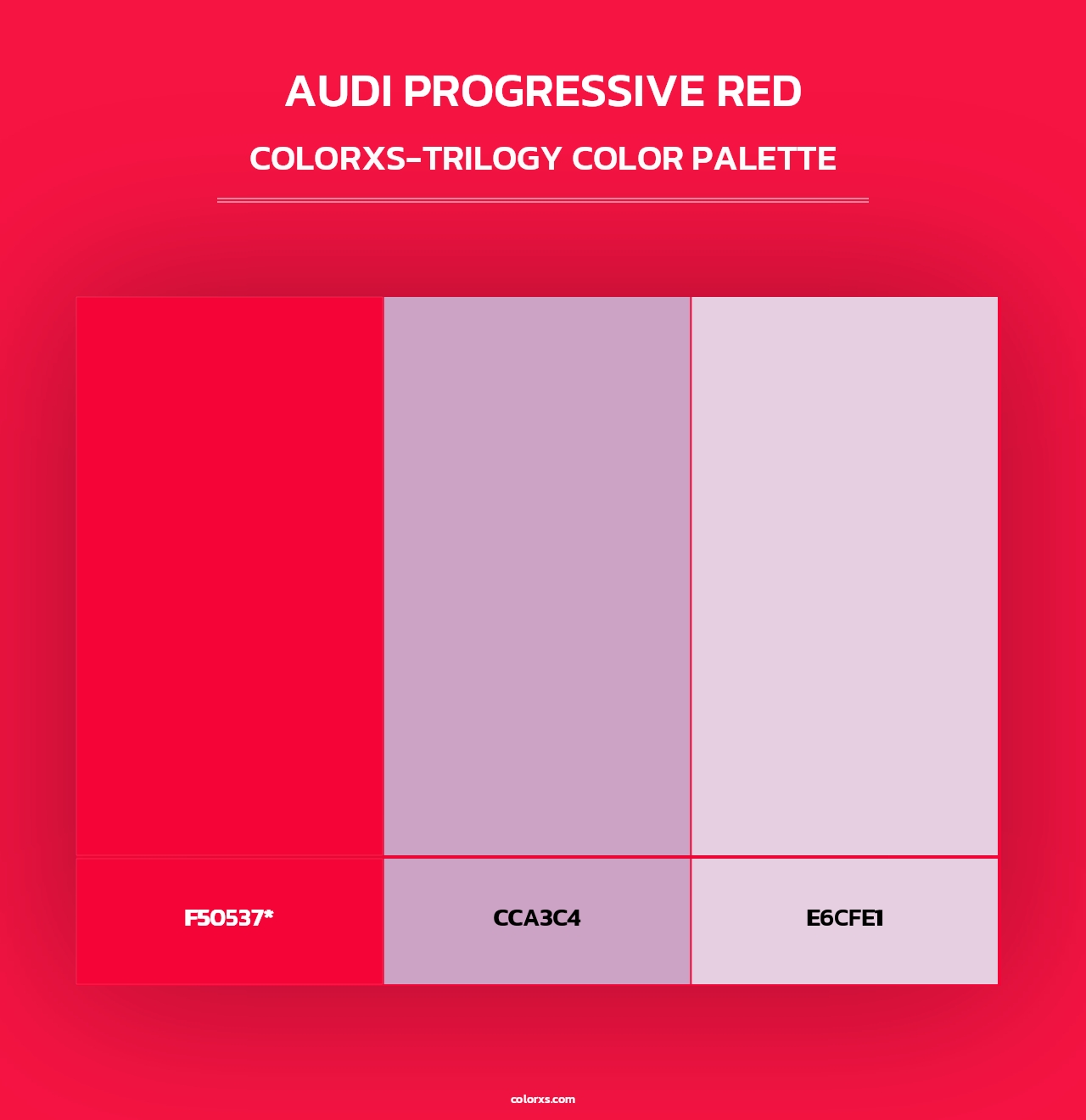 AUDI PROGRESSIVE RED

COLORXS-TRILOGY COLOR PALETTE

F50537*

CCA3C4

E6CFE1

colorxs.com